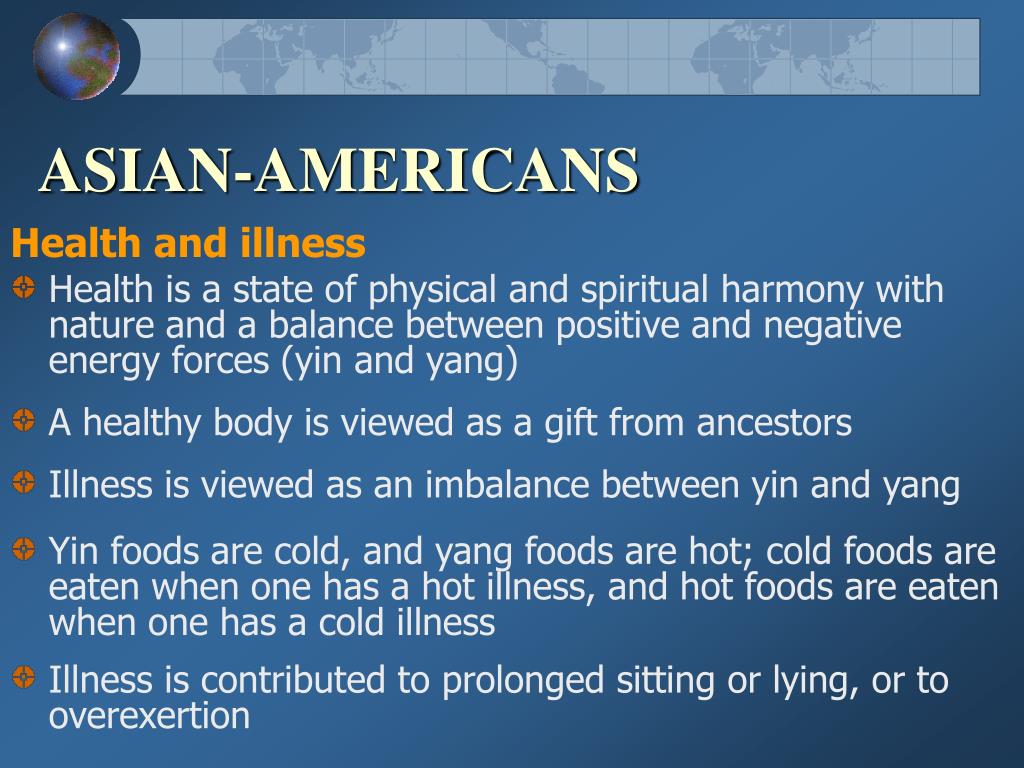 ASIAN-AMERICANS

Health and illness

Health is a state of physical and spiritual harmony with nature and a balance between positive and negative energy forces (yin and yang)

A healthy body is viewed as a gift from ancestors

Illness is viewed as an imbalance between yin and yang

Yin foods are cold, and yang foods are hot; cold foods are eaten when one has a hot illness, and hot foods are eaten when one has a cold illness

Illness is contributed to prolonged sitting or lying, or to overexertion